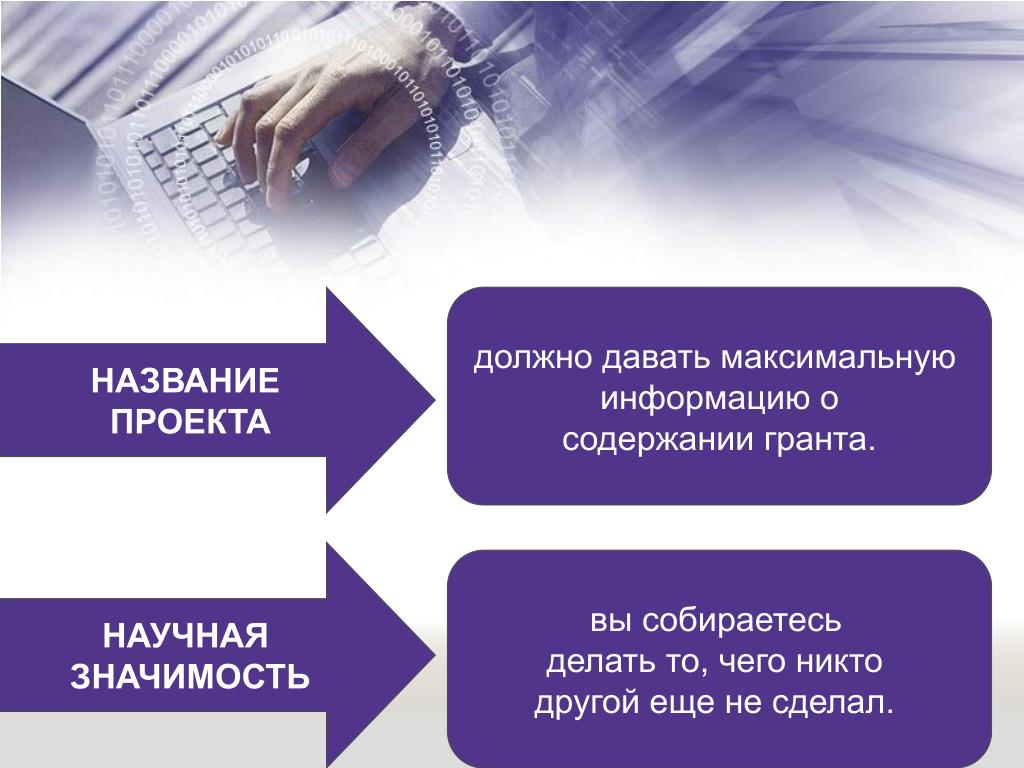 НАЗВАНИЕ ПРОЕКТА

должно давать максимальную информацию о содержании гранта.

НАУЧНАЯ ЗНАЧИМОСТЬ

вы собираетесь делать то, чего никто другой еще не сделал.